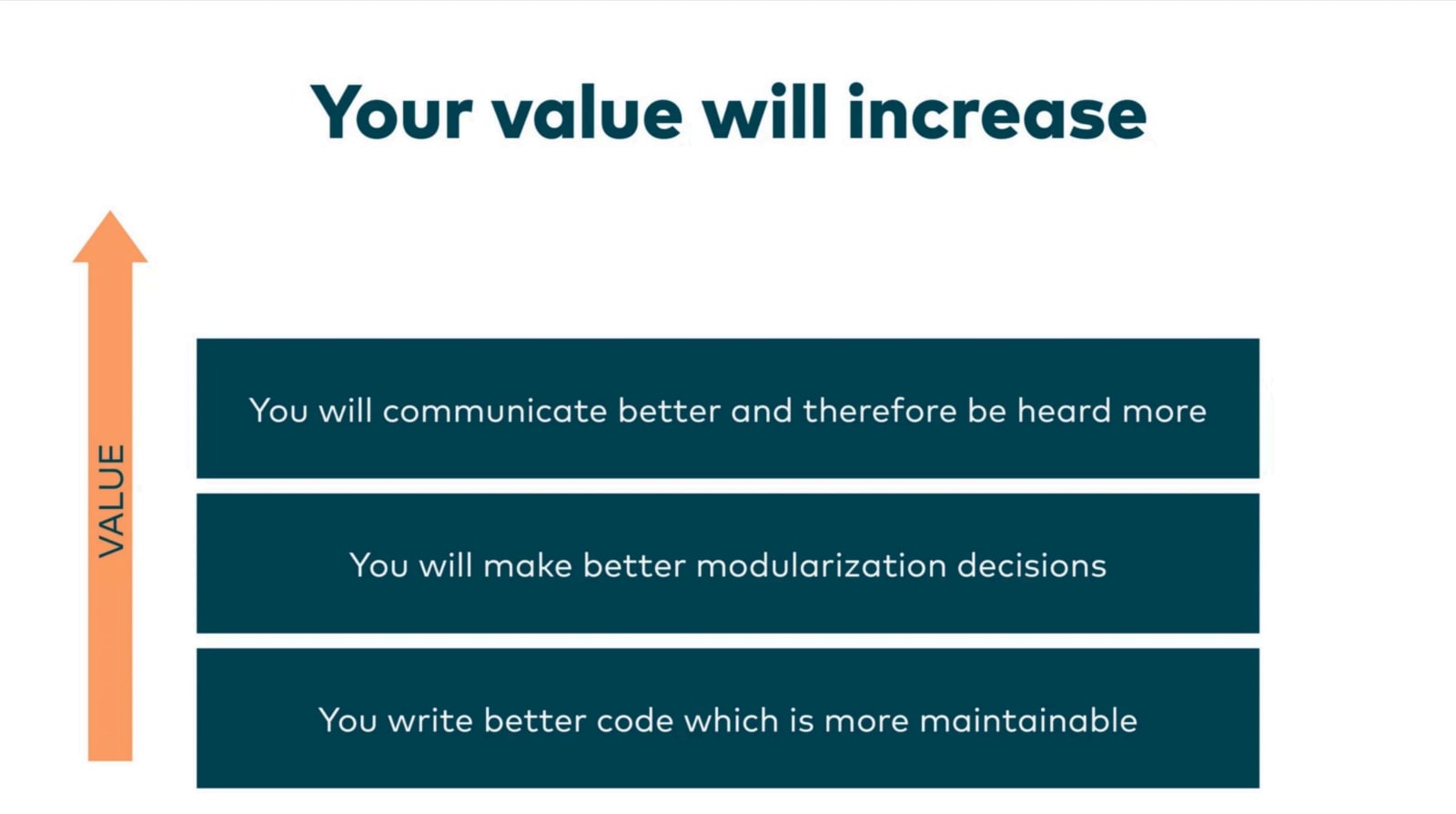 Your value will increase

VALUE

You will communicate better and therefore be heard more

You will make better modularization decisions

You write better code which is more maintainable